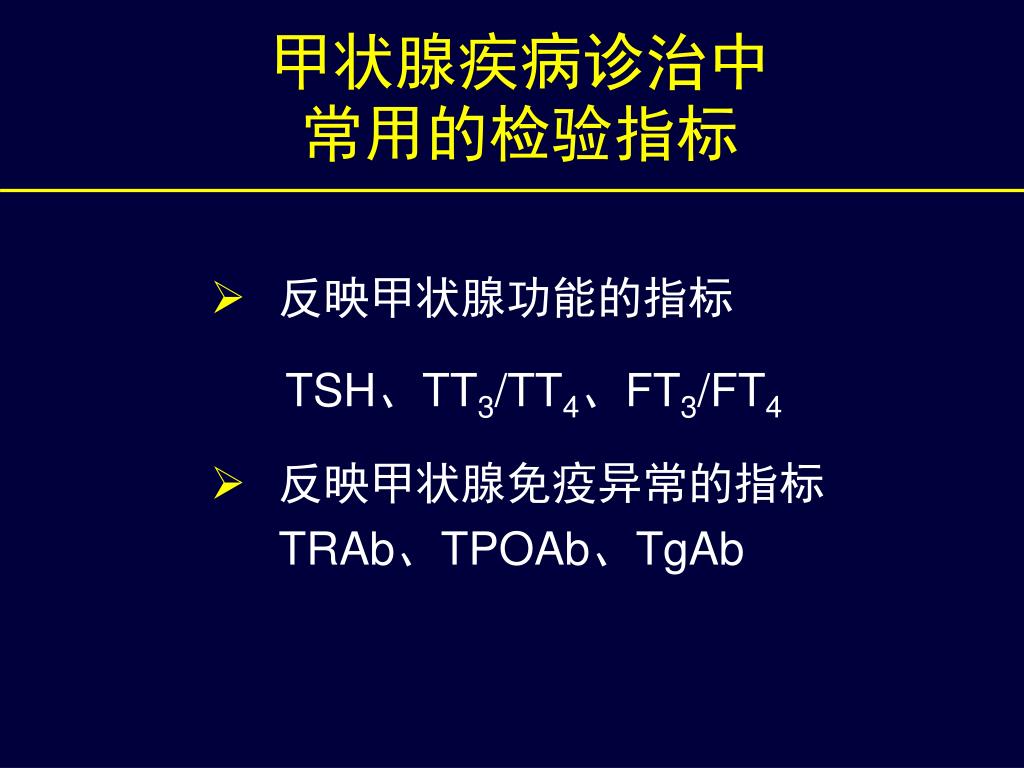 甲状腺疾病诊治中
常用的检验指标

➢ 反映甲状腺功能的指标

TSH、$TT_3$/$TT_4$、$FT_3$/$FT_4$

➢ 反映甲状腺免疫异常的指标
TRAb、TPOAb、TgAb